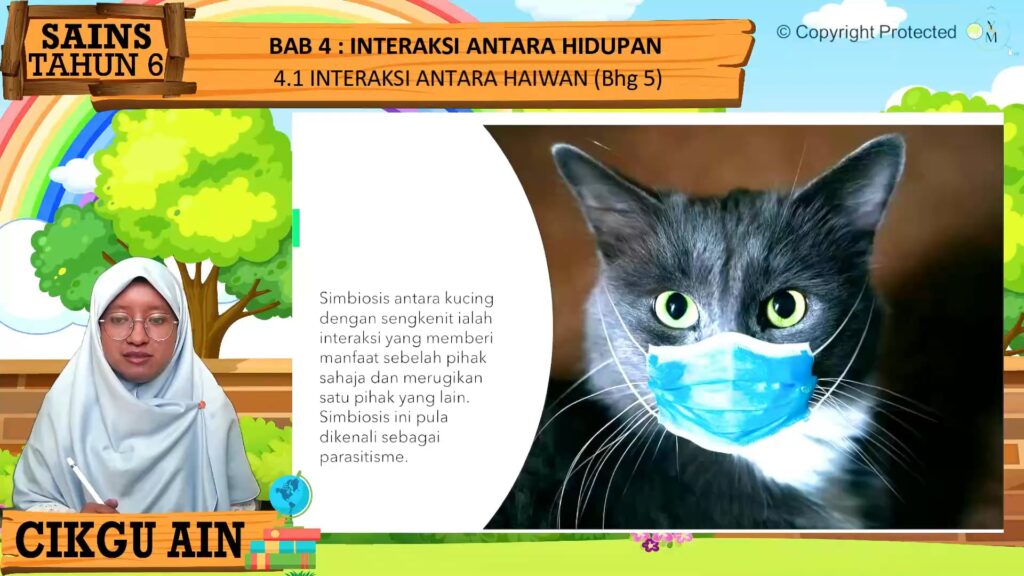 SAINS TAHUN 6

BAB 4 : INTERAKSI ANTARA HIDUPAN
4.1 INTERAKSI ANTARA HAIWAN (Bhg 5)

© Copyright Protected

Simbiosis antara kucing dengan sengkenit ialah interaksi yang memberi manfaat sebelah pihak sahaja dan merugikan satu pihak yang lain. Simbiosis ini pula dikenali sebagai parasitisme.

CIKGU AIN